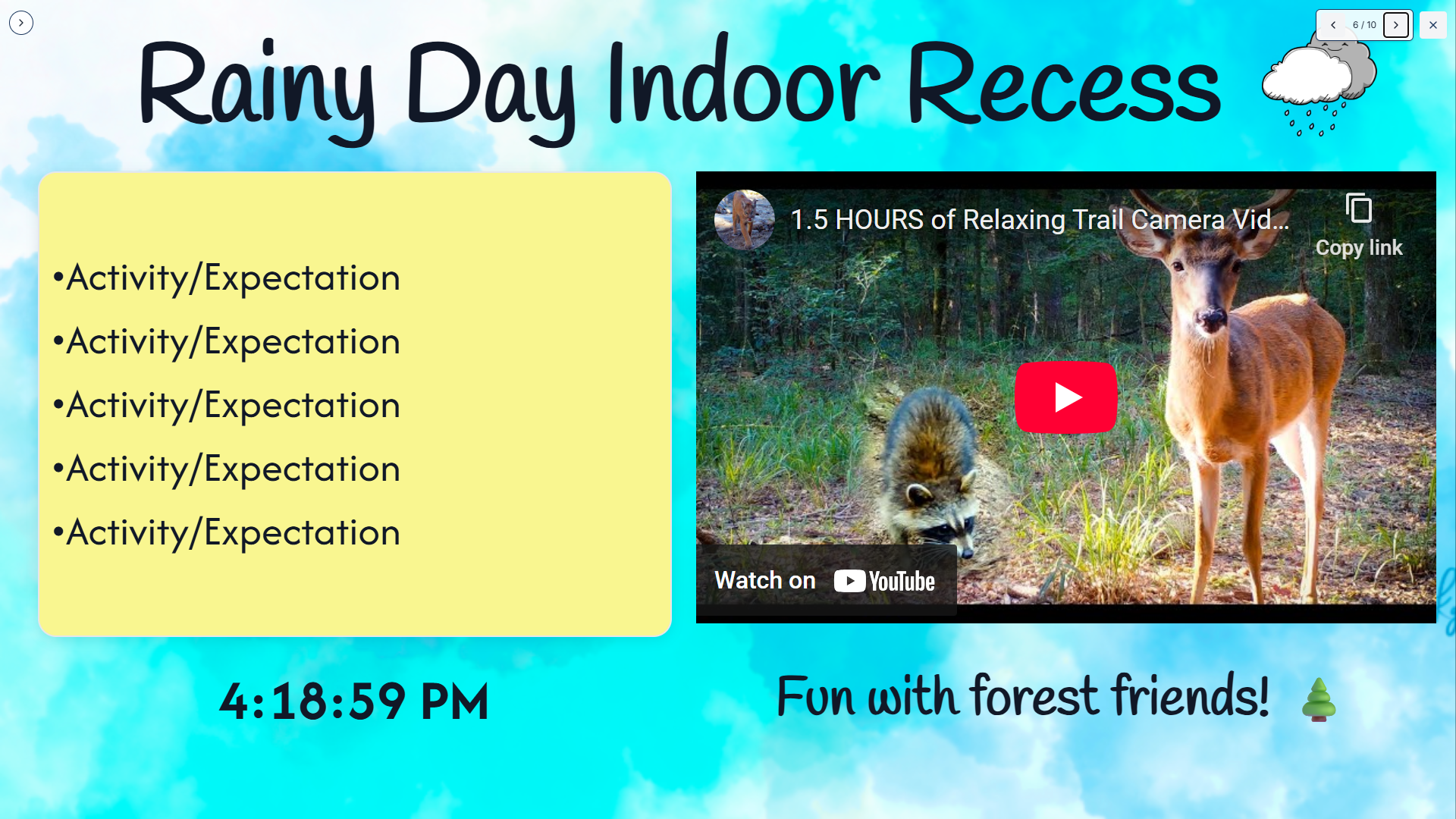 6 / 10

Rainy Day Indoor Recess

•Activity/Expectation
•Activity/Expectation
•Activity/Expectation
•Activity/Expectation
•Activity/Expectation

1.5 HOURS of Relaxing Trail Camera Vid...

Copy link

Watch on YouTube

4:18:59 PM

Fun with forest friends!